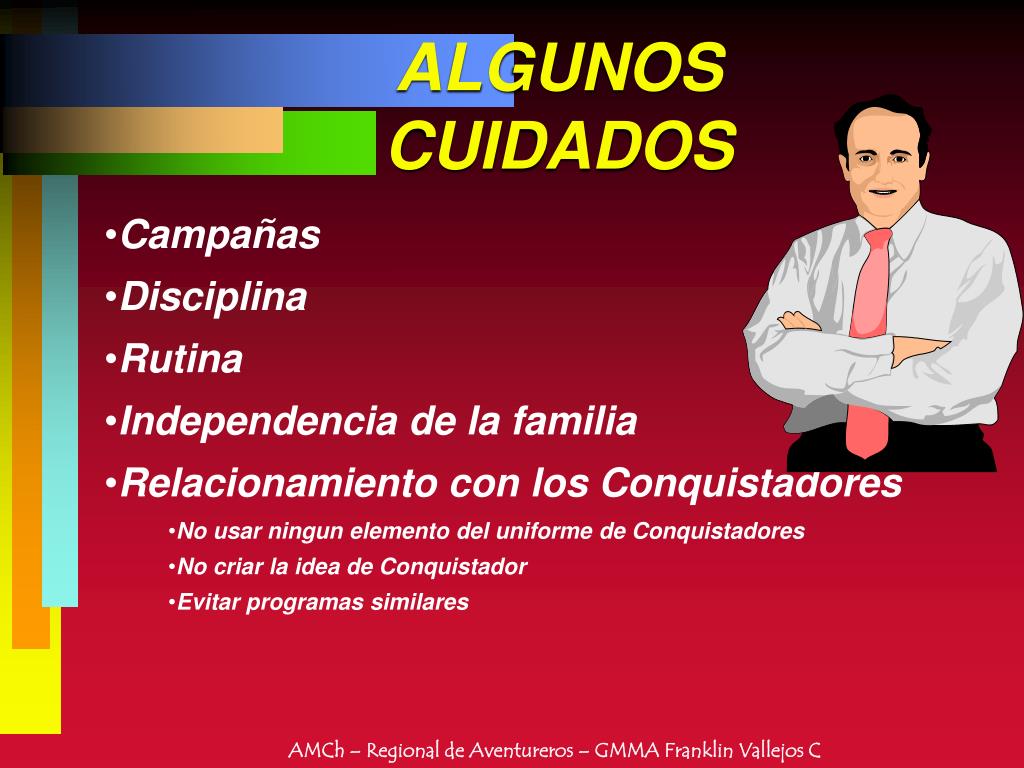 ALGUNOS CUIDADOS

•Campañas
•Disciplina
•Rutina
•Independencia de la familia
•Relacionamiento con los Conquistadores
•No usar ningun elemento del uniforme de Conquistadores
•No criar la idea de Conquistador
•Evitar programas similares

AMCh – Regional de Aventureros – GMMA Franklin Vallejos C